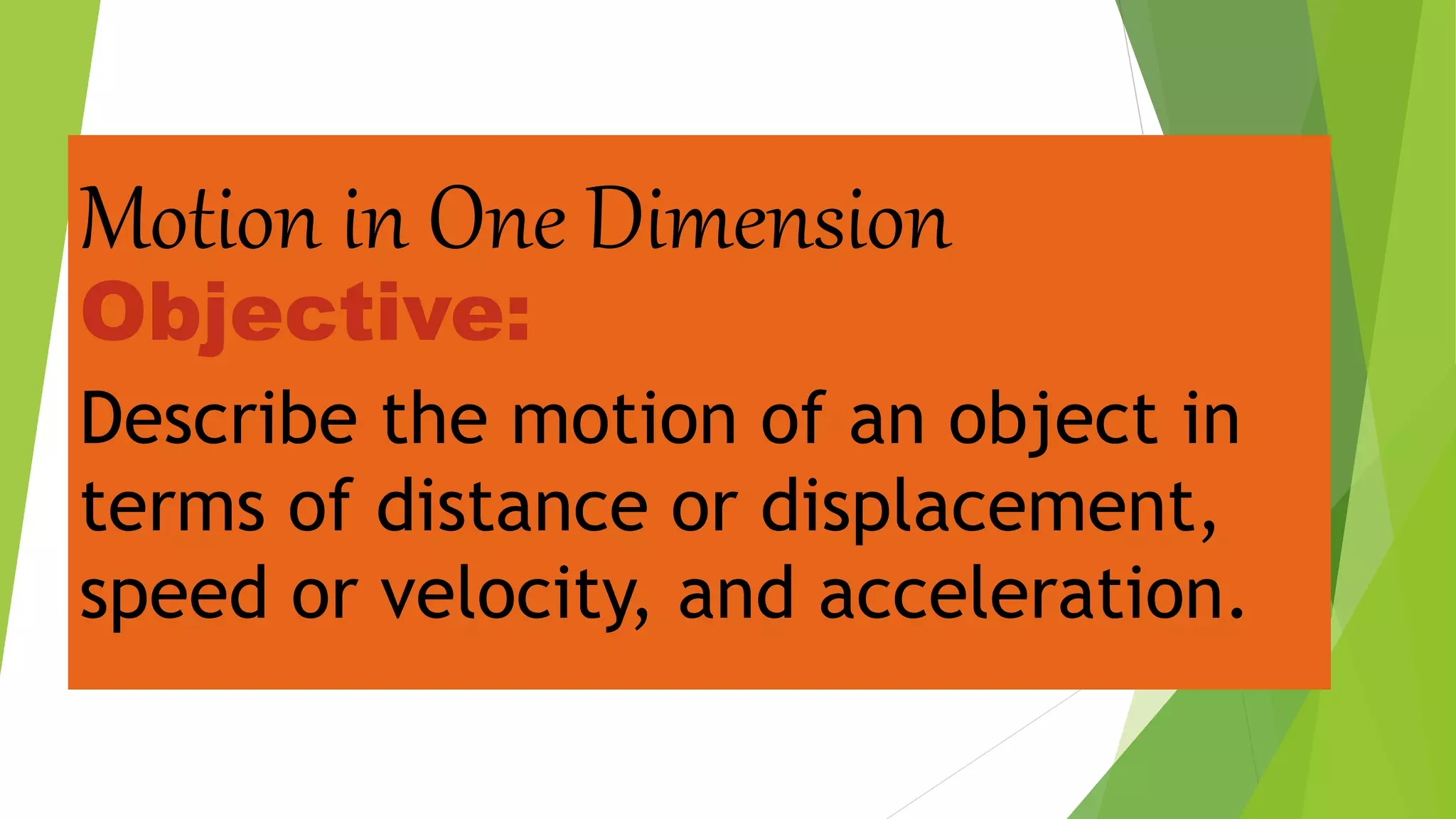 Motion in One Dimension

Objective:

Describe the motion of an object in terms of distance or displacement, speed or velocity, and acceleration.